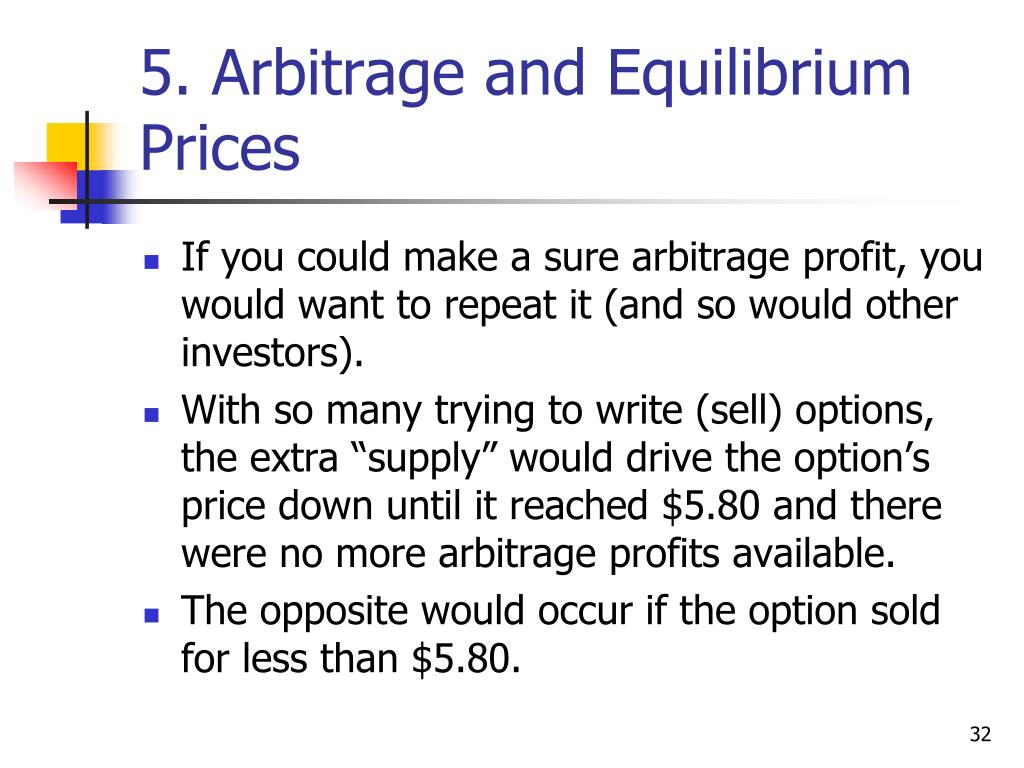 5. Arbitrage and Equilibrium Prices

- If you could make a sure arbitrage profit, you would want to repeat it (and so would other investors).
- With so many trying to write (sell) options, the extra “supply” would drive the option’s price down until it reached \$5.80 and there were no more arbitrage profits available.
- The opposite would occur if the option sold for less than \$5.80.

32